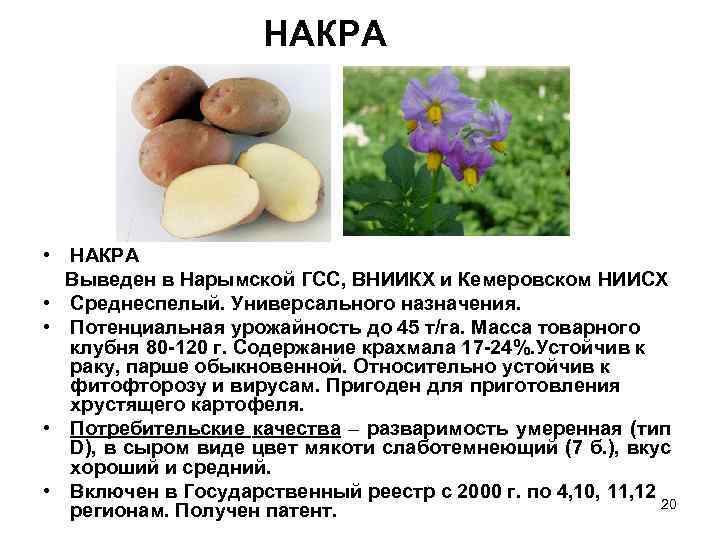 НАКРА

• НАКРА
Выведен в Нарымской ГСС, ВНИИКХ и Кемеровском НИИСХ
• Среднеспелый. Универсального назначения.
• Потенциальная урожайность до 45 т/га. Масса товарного клубня 80-120 г. Содержание крахмала 17-24%.Устойчив к раку, парше обыкновенной. Относительно устойчив к фитофторозу и вирусам. Пригоден для приготовления хрустящего картофеля.
• Потребительские качества – разваримость умеренная (тип D), в сыром виде цвет мякоти слаботемнеющий (7 б.), вкус хороший и средний.
• Включен в Государственный реестр с 2000 г. по 4,10, 11,12 регионам. Получен патент.

20